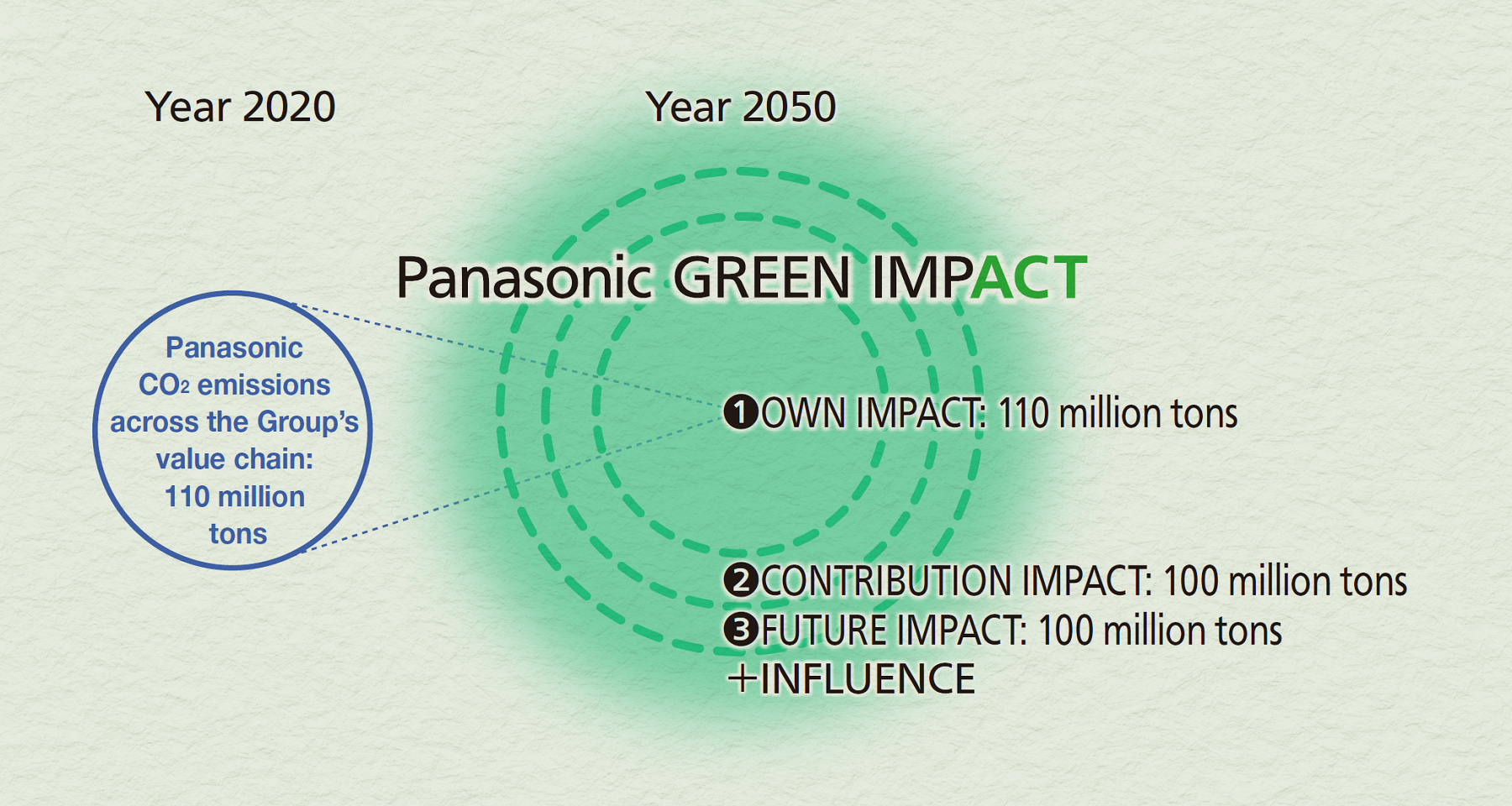 Year 2020

Year 2050

Panasonic GREEN IMPACT

Panasonic $CO_2$ emissions across the Group's value chain: 110 million tons

❶OWN IMPACT: 110 million tons

❷CONTRIBUTION IMPACT: 100 million tons
❸FUTURE IMPACT: 100 million tons
+INFLUENCE